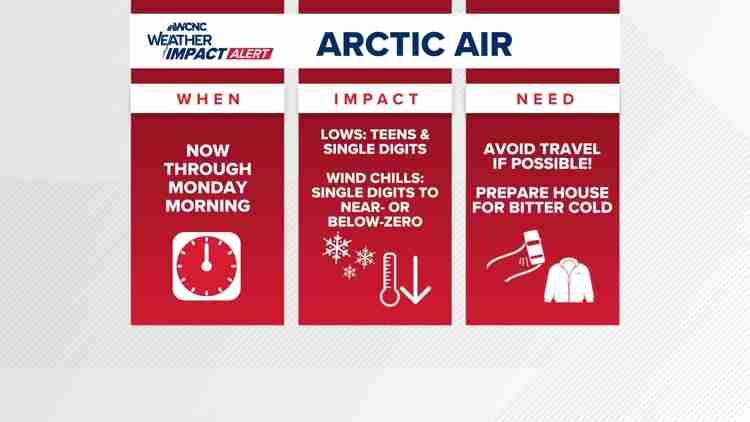 WCNC
WEATHER
IMPACT ALERT

ARCTIC AIR

WHEN

NOW THROUGH MONDAY MORNING

IMPACT

LOWS: TEENS & SINGLE DIGITS

WIND CHILLS: SINGLE DIGITS TO NEAR- OR BELOW-ZERO

NEED

AVOID TRAVEL IF POSSIBLE!

PREPARE HOUSE FOR BITTER COLD